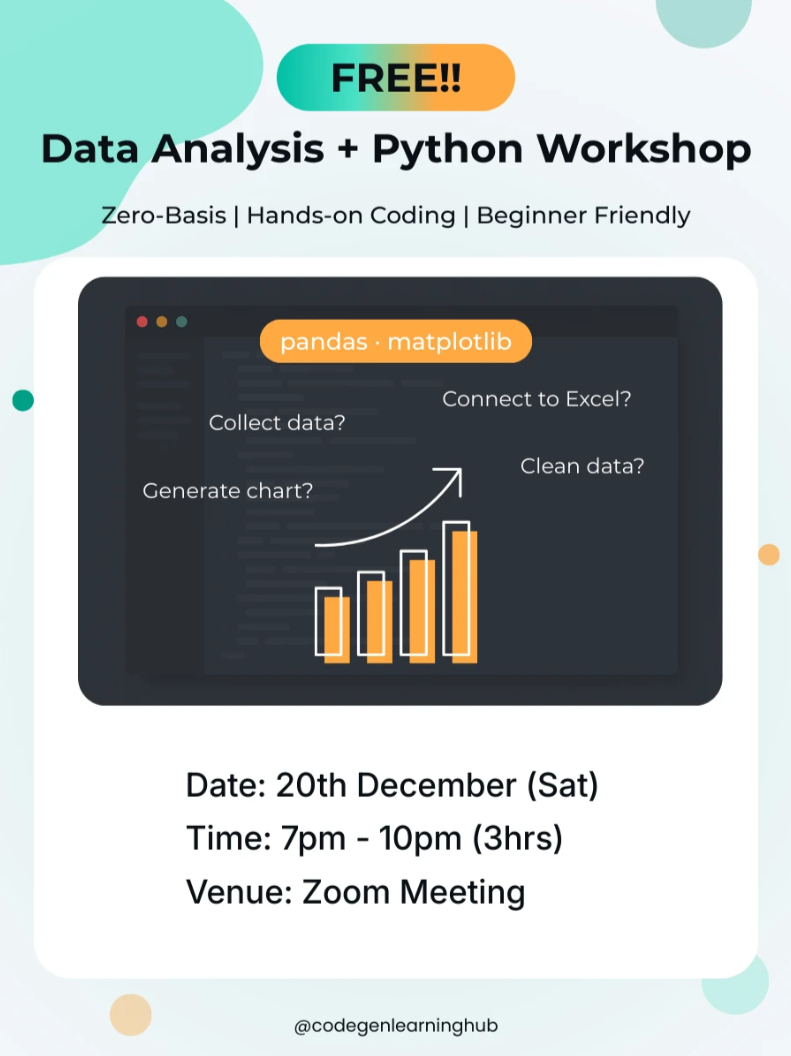 FREE!!

Data Analysis + Python Workshop

Zero-Basis | Hands-on Coding | Beginner Friendly

pandas · matplotlib

Connect to Excel?

Collect data?

Clean data?

Generate chart?

Date: 20th December (Sat)
Time: 7pm - 10pm (3hrs)
Venue: Zoom Meeting

@codegenlearninghub